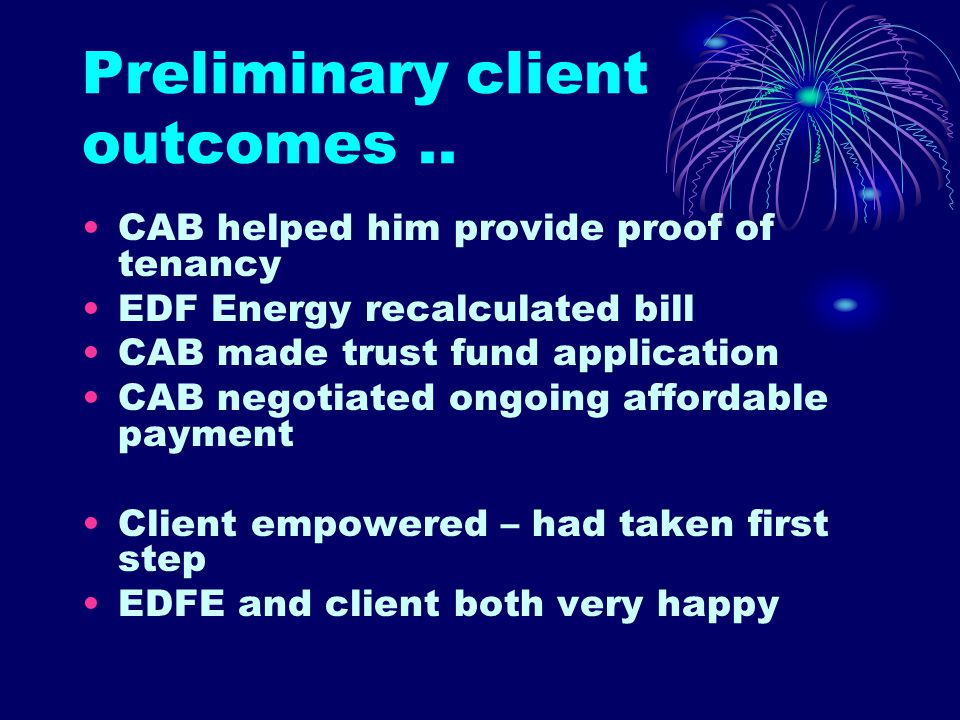 Preliminary client outcomes ..

• CAB helped him provide proof of tenancy
• EDF Energy recalculated bill
• CAB made trust fund application
• CAB negotiated ongoing affordable payment

• Client empowered – had taken first step
• EDFE and client both very happy